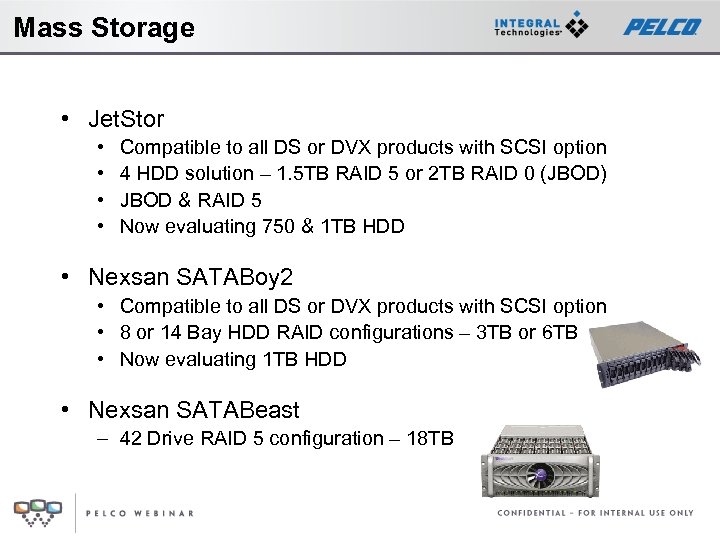 Mass Storage

INTEGRAL Technologies

PELCO

• JetStor
• Compatible to all DS or DVX products with SCSI option
• 4 HDD solution – 1.5TB RAID 5 or 2TB RAID 0 (JBOD)
• JBOD & RAID 5
• Now evaluating 750 & 1TB HDD

• Nexsan SATABoy2
• Compatible to all DS or DVX products with SCSI option
• 8 or 14 Bay HDD RAID configurations – 3TB or 6TB
• Now evaluating 1TB HDD

• Nexsan SATABeast
– 42 Drive RAID 5 configuration – 18TB

PELCO WEBINAR

CONFIDENTIAL – FOR INTERNAL USE ONLY